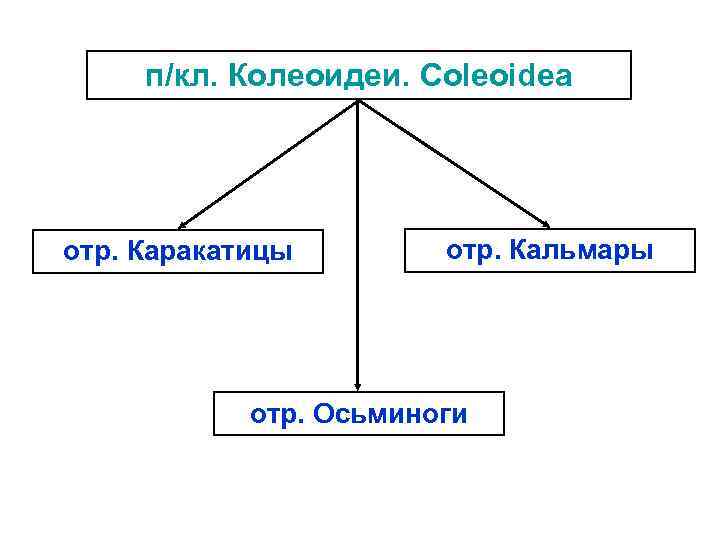 п/кл. Колеоидеи. Coleoidea

отр. Каракатицы

отр. Кальмары

отр. Осьминоги